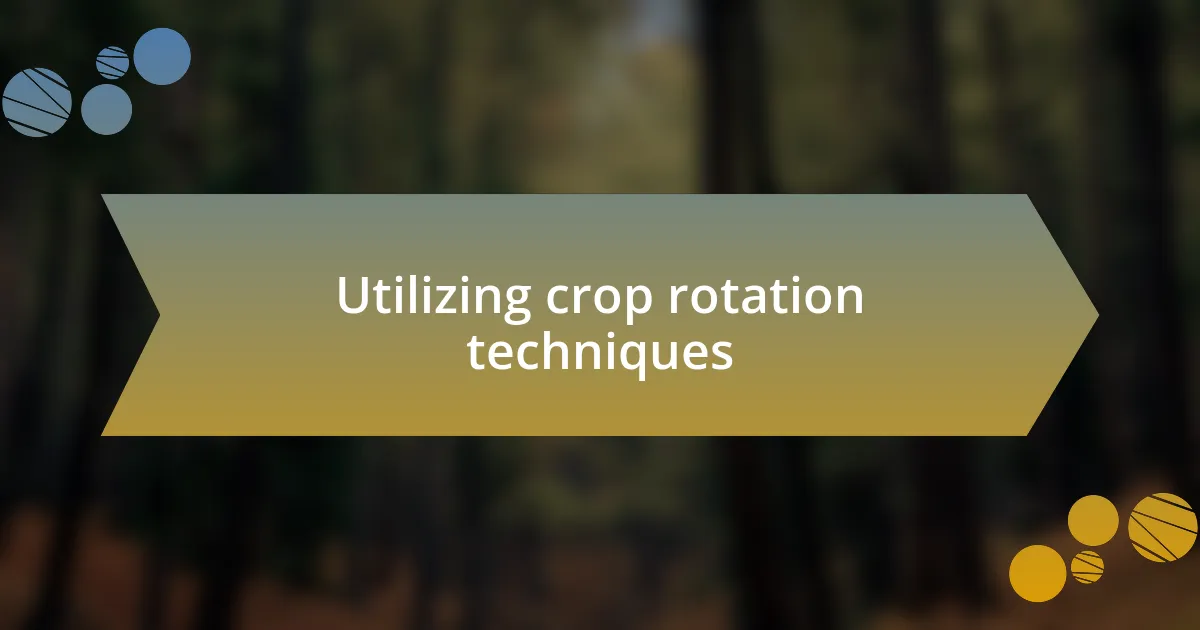 Utilizing crop rotation techniques